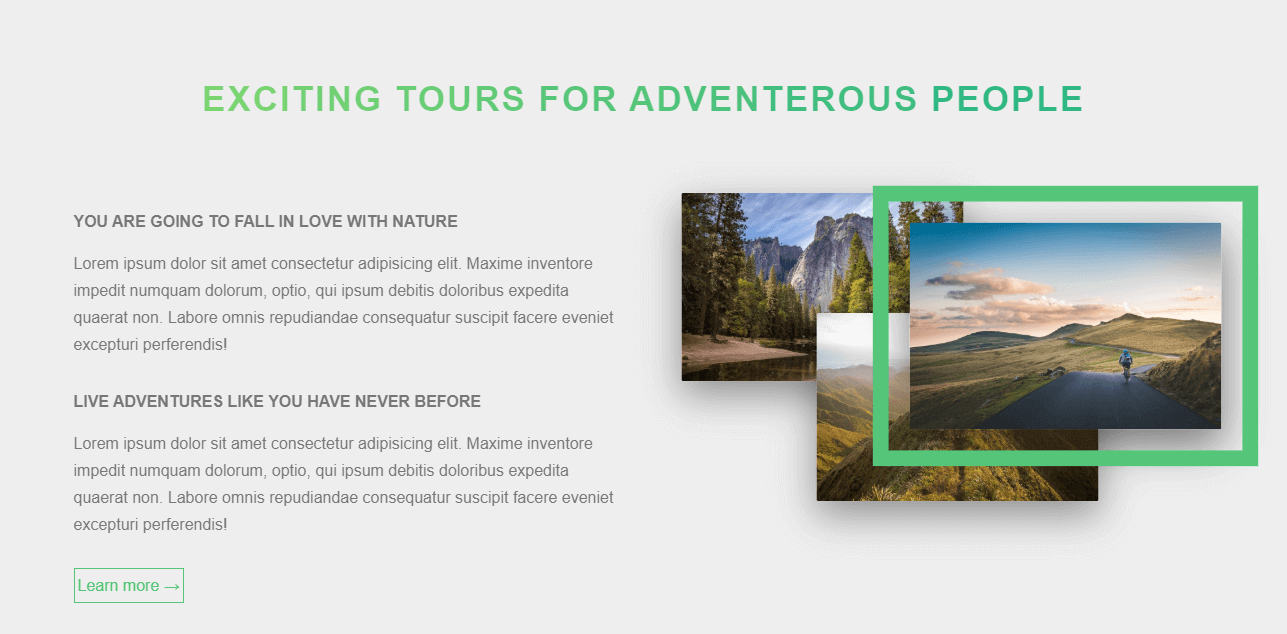 EXCITING TOURS FOR ADVENTEROUS PEOPLE

YOU ARE GOING TO FALL IN LOVE WITH NATURE

Lorem ipsum dolor sit amet consectetur adipisicing elit. Maxime inventore impedit numquam dolorum, optio, qui ipsum debitis doloribus expedita quaerat non. Labore omnis repudiandae consequatur suscipit facere eveniet excepturi perferendis!

LIVE ADVENTURES LIKE YOU HAVE NEVER BEFORE

Lorem ipsum dolor sit amet consectetur adipisicing elit. Maxime inventore impedit numquam dolorum, optio, qui ipsum debitis doloribus expedita quaerat non. Labore omnis repudiandae consequatur suscipit facere eveniet excepturi perferendis!

Learn more →